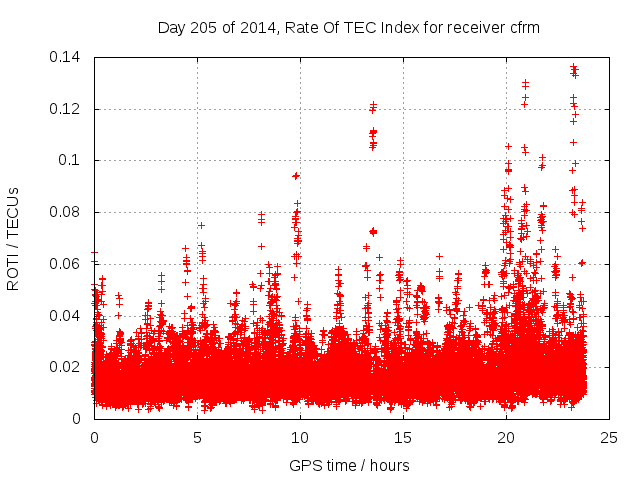 Day 205 of 2014, Rate Of TEC Index for receiver cfrm

ROTI / TECUs

0.14
0.12
0.1
0.08
0.06
0.04
0.02
0

0
5
10
15
20
25

GPS time / hours